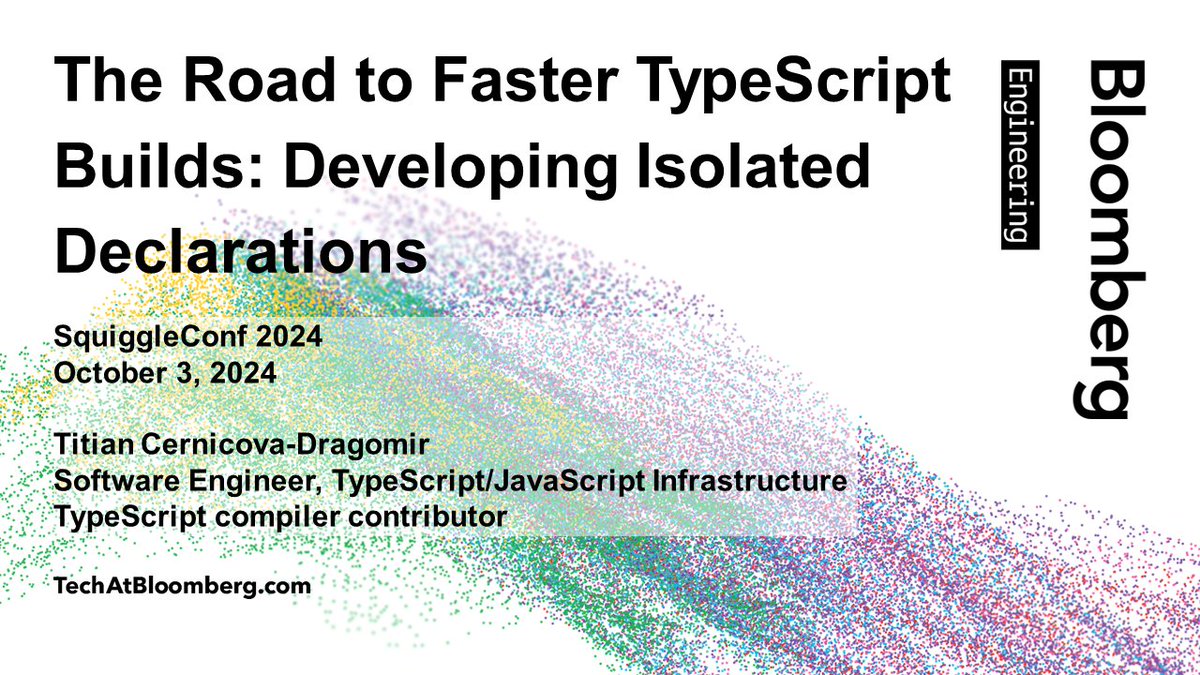 The Road to Faster TypeScript Builds: Developing Isolated Declarations

SquiggleConf 2024
October 3, 2024

Titian Cernicova-Dragomir
Software Engineer, TypeScript/JavaScript Infrastructure
TypeScript compiler contributor

TechAtBloomberg.com

Bloomberg
Engineering